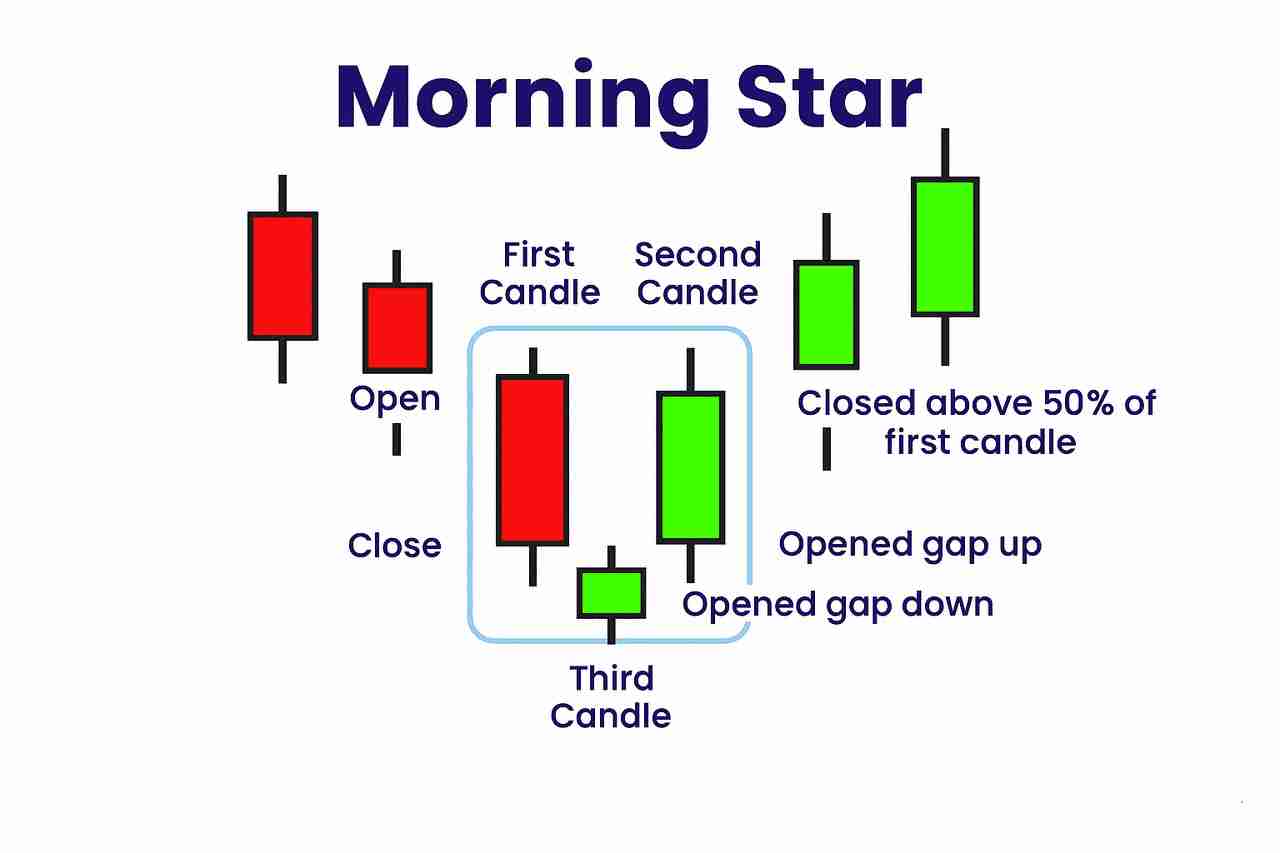 Morning Star

First Candle

Second Candle

Open

Closed above 50% of first candle

Close

Opened gap up

Opened gap down

Third Candle